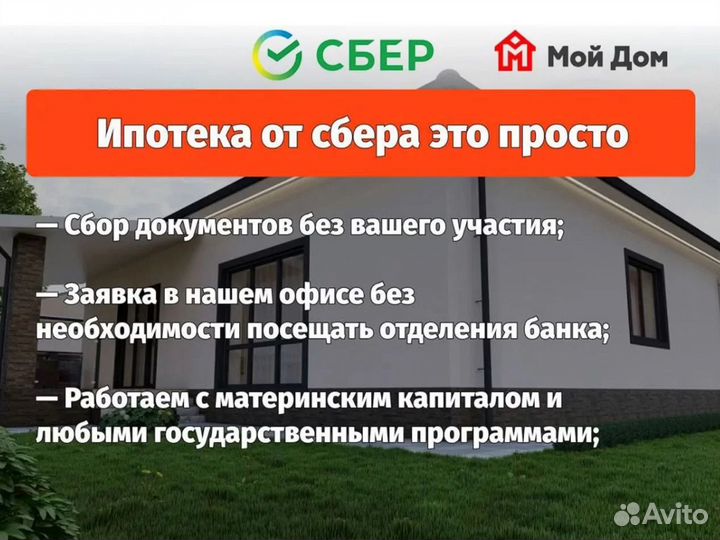 СБЕР

Мой Дом

Ипотека от сбера это просто

— Сбор документов без вашего участия;

— Заявка в нашем офисе без необходимости посещать отделения банка;

— Работаем с материнским капиталом и любыми государственными программами;

Avito